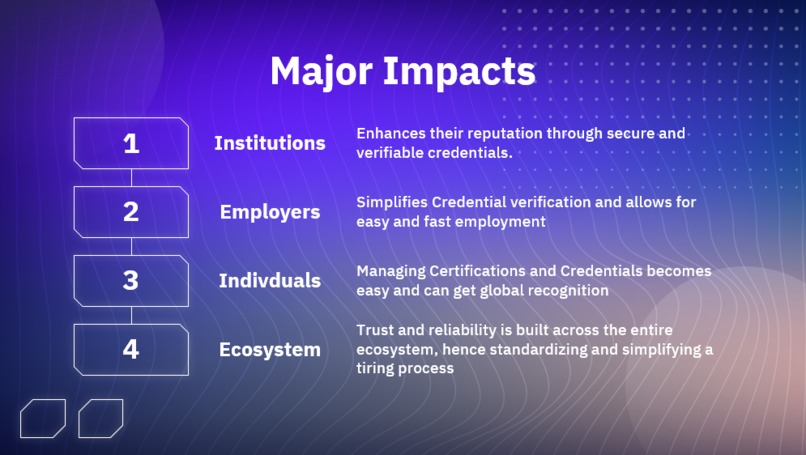 Major Impacts

1
Institutions
Enhances their reputation through secure and verifiable credentials.

2
Employers
Simplifies Credential verification and allows for easy and fast employment

3
Indivduals
Managing Certifications and Credentials becomes easy and can get global recognition

4
Ecosystem
Trust and reliability is built across the entire ecosystem, hence standardizing and simplifying a tiring process